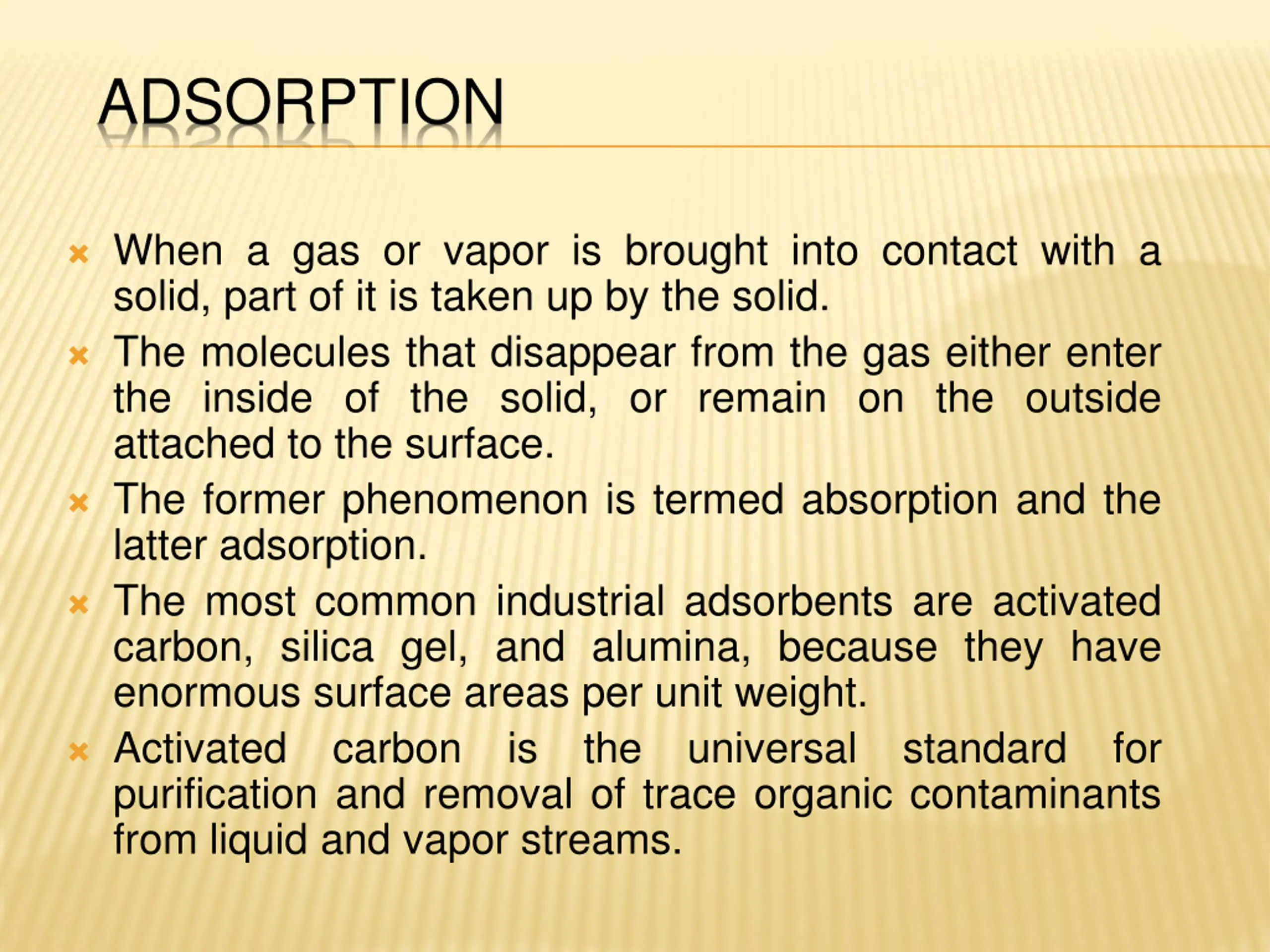 ADSORPTION

When a gas or vapor is brought into contact with a solid, part of it is taken up by the solid.

The molecules that disappear from the gas either enter the inside of the solid, or remain on the outside attached to the surface.

The former phenomenon is termed absorption and the latter adsorption.

The most common industrial adsorbents are activated carbon, silica gel, and alumina, because they have enormous surface areas per unit weight.

Activated carbon is the universal standard for purification and removal of trace organic contaminants from liquid and vapor streams.